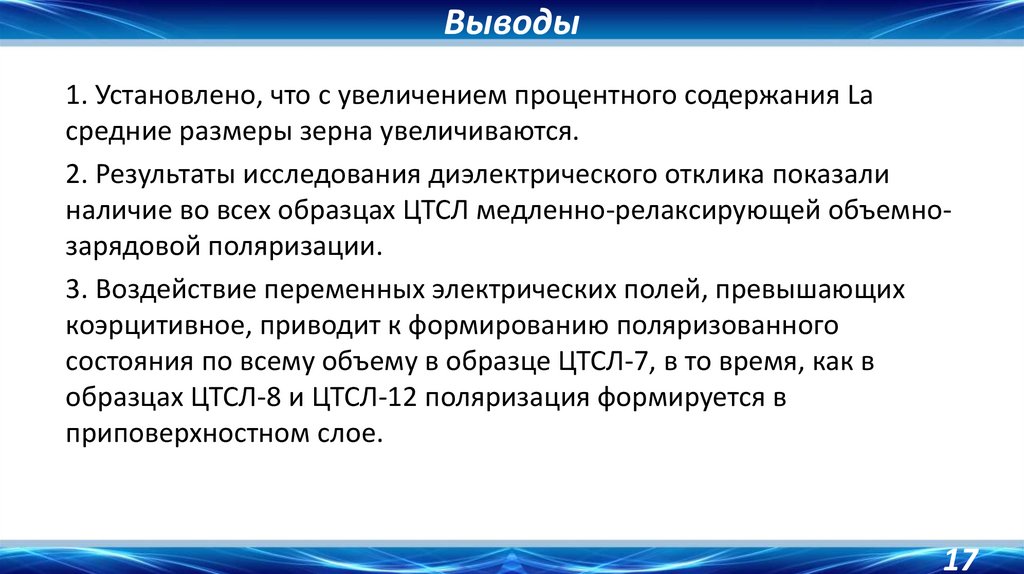 Выводы

1. Установлено, что с увеличением процентного содержания La средние размеры зерна увеличиваются.

2. Результаты исследования диэлектрического отклика показали наличие во всех образцах ЦТСЛ медленно-релаксирующей объемно-зарядовой поляризации.

3. Воздействие переменных электрических полей, превышающих коэрцитивное, приводит к формированию поляризованного состояния по всему объему в образце ЦТСЛ-7, в то время, как в образцах ЦТСЛ-8 и ЦТСЛ-12 поляризация формируется в приповерхностном слое.

17